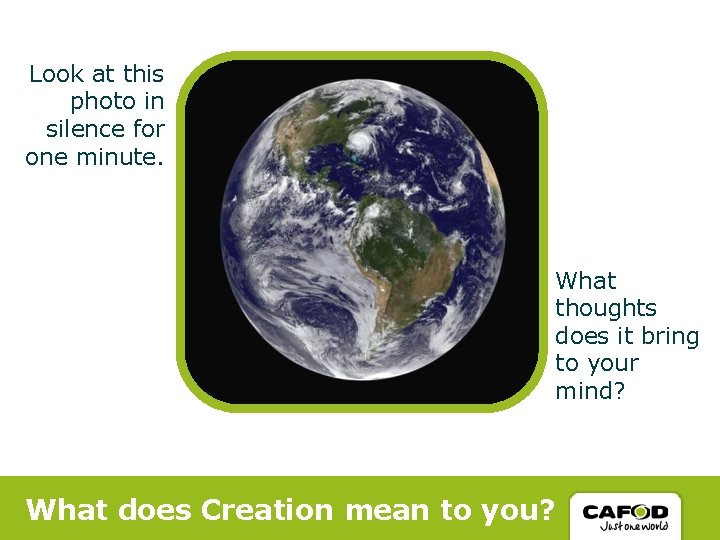 Look at this photo in silence for one minute.

What thoughts does it bring to your mind?

What does Creation mean to you?

CAFOD
Just one world